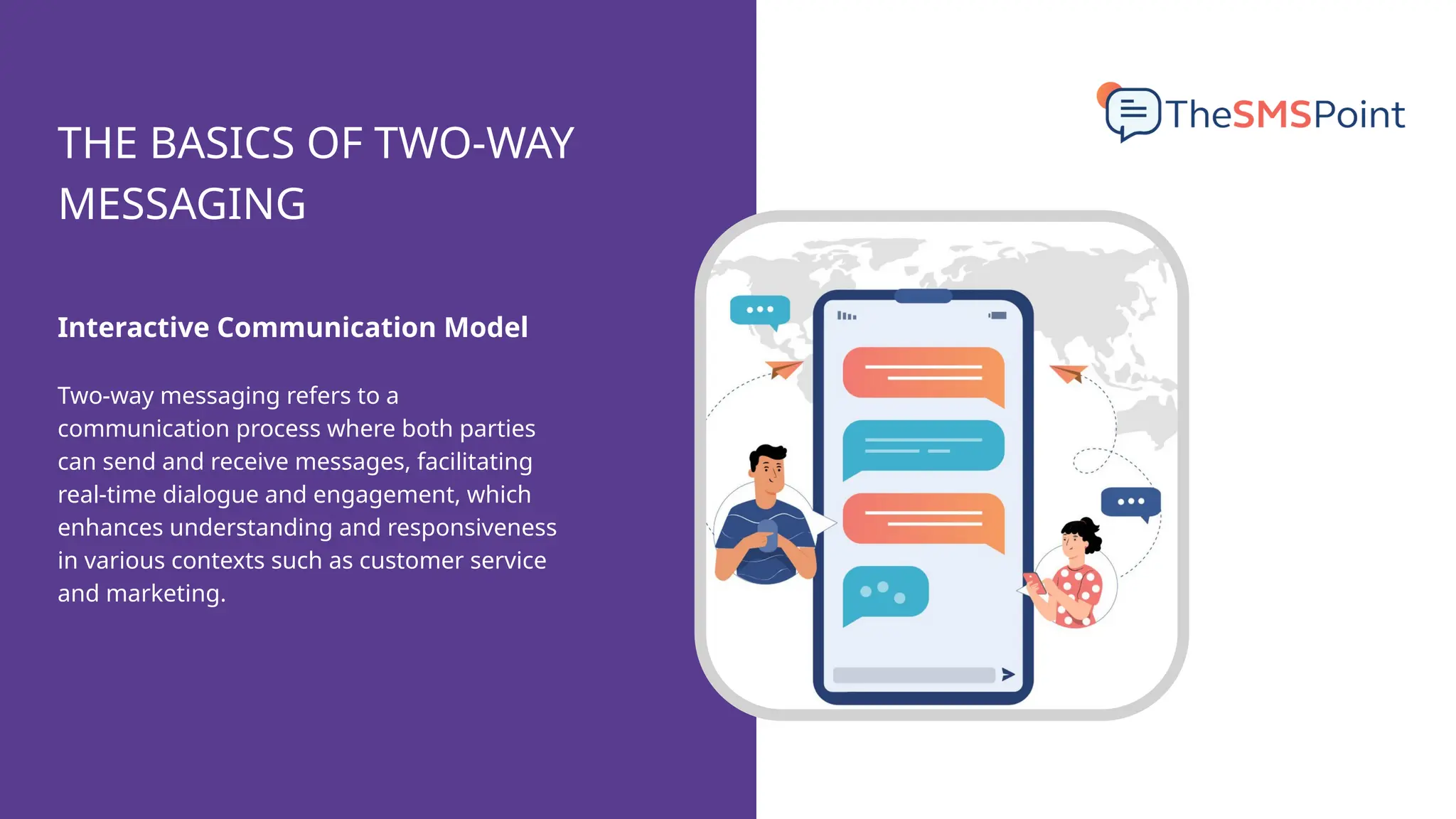 THE BASICS OF TWO-WAY MESSAGING

Interactive Communication Model

Two-way messaging refers to a communication process where both parties can send and receive messages, facilitating real-time dialogue and engagement, which enhances understanding and responsiveness in various contexts such as customer service and marketing.

TheSMSPoint